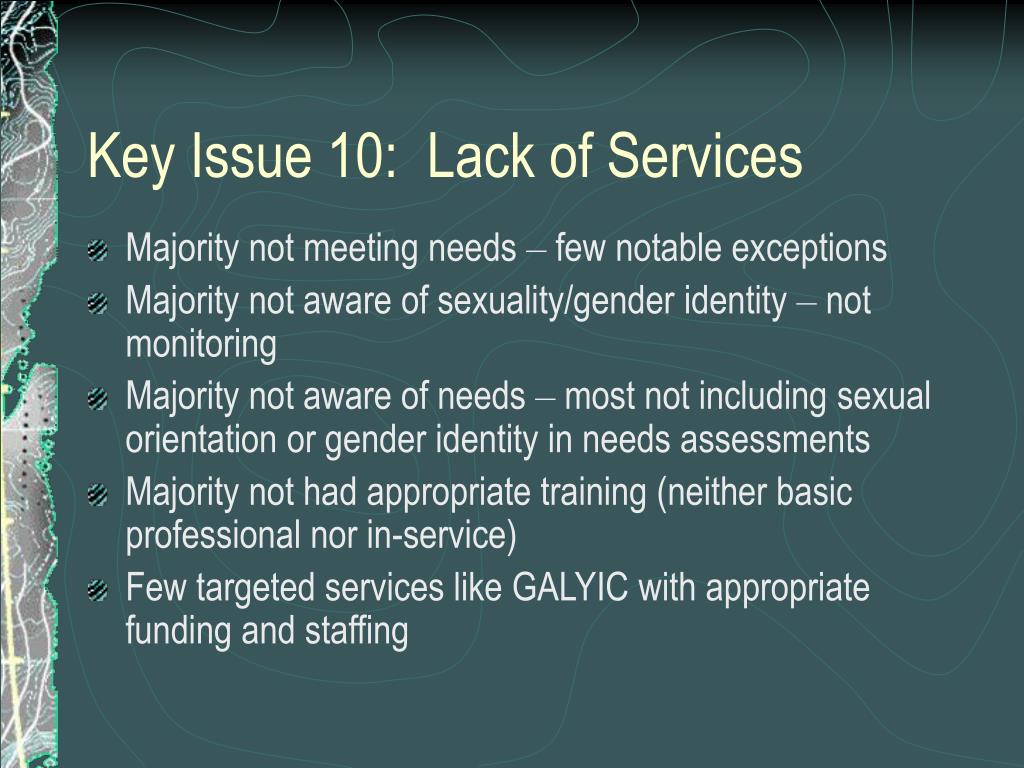 Key Issue 10:  Lack of Services

Majority not meeting needs – few notable exceptions

Majority not aware of sexuality/gender identity – not monitoring

Majority not aware of needs – most not including sexual orientation or gender identity in needs assessments

Majority not had appropriate training (neither basic professional nor in-service)

Few targeted services like GALYIC with appropriate funding and staffing